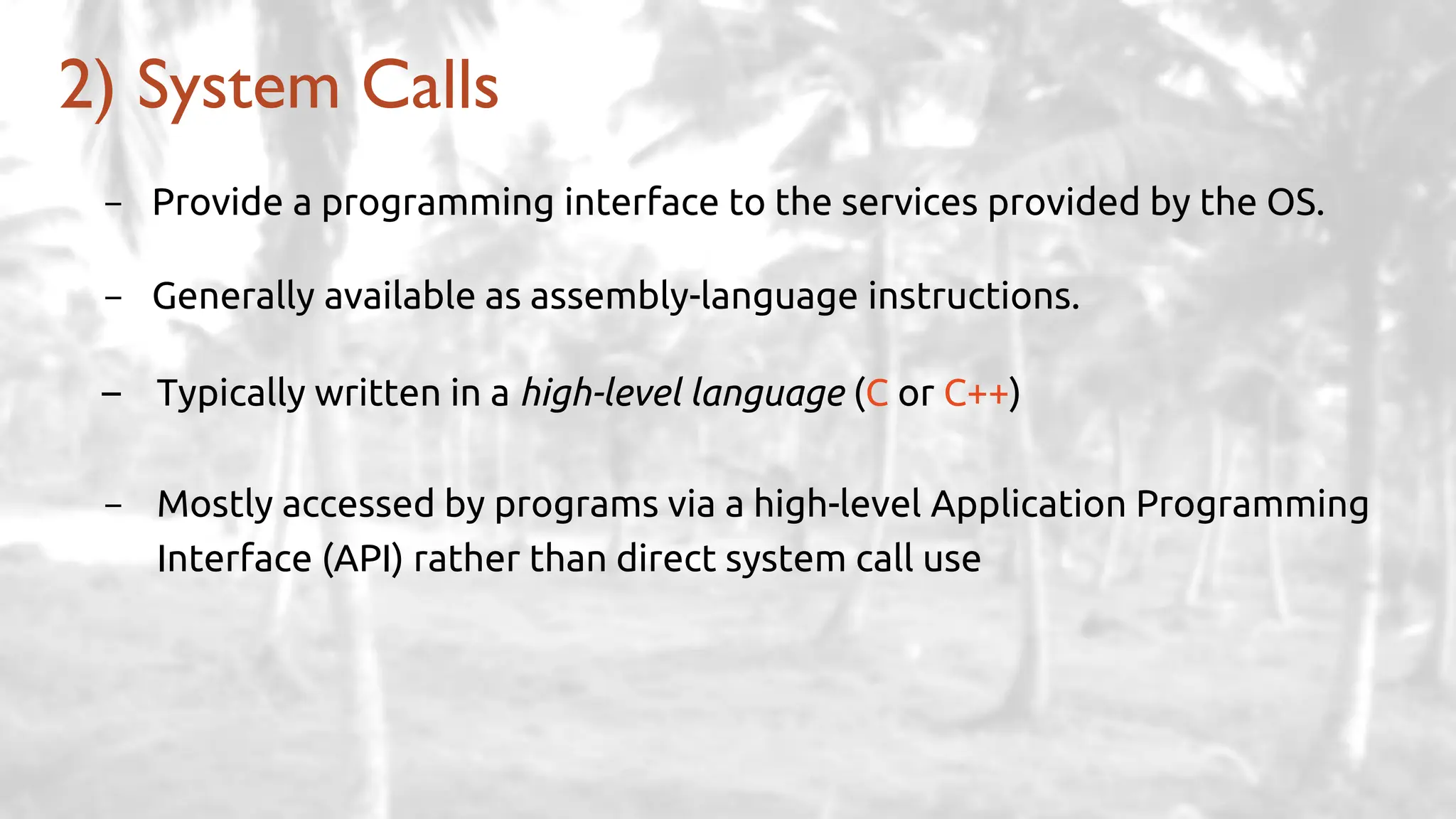 2) System Calls

– Provide a programming interface to the services provided by the OS.

– Generally available as assembly-language instructions.

– Typically written in a high-level language (C or C++)

– Mostly accessed by programs via a high-level Application Programming Interface (API) rather than direct system call use